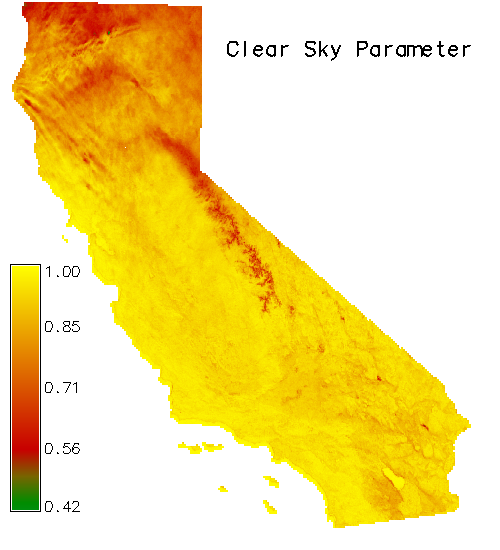 Clear Sky Parameter

1.00
0.85
0.71
0.56
0.42